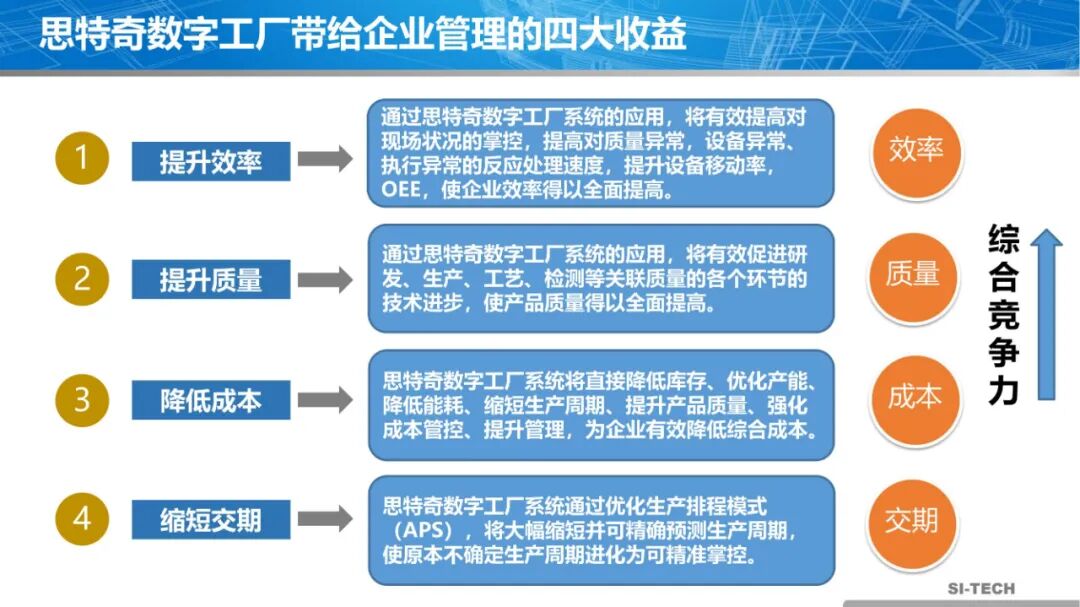 思特奇数字工厂带给企业管理的四大收益

1

提升效率

通过思特奇数字工厂系统的应用，将有效提高对现场状况的掌控，提高对质量异常，设备异常、执行异常的反应处理速度，提升设备移动率，OEE，使企业效率得以全面提高。

效率

2

提升质量

通过思特奇数字工厂系统的应用，将有效促进研发、生产、工艺、检测等关联质量的各个环节的技术进步，使产品质量得以全面提高。

质量

3

降低成本

思特奇数字工厂系统将直接降低库存、优化产能、降低能耗、缩短生产周期、提升产品质量、强化成本管控、提升管理，为企业有效降低综合成本。

成本

4

缩短交期

思特奇数字工厂系统通过优化生产排程模式（APS），将大幅缩短并可精确预测生产周期，使原本不确定生产周期进化为可精准掌控。

交期

综合竞争力

SI-TECH